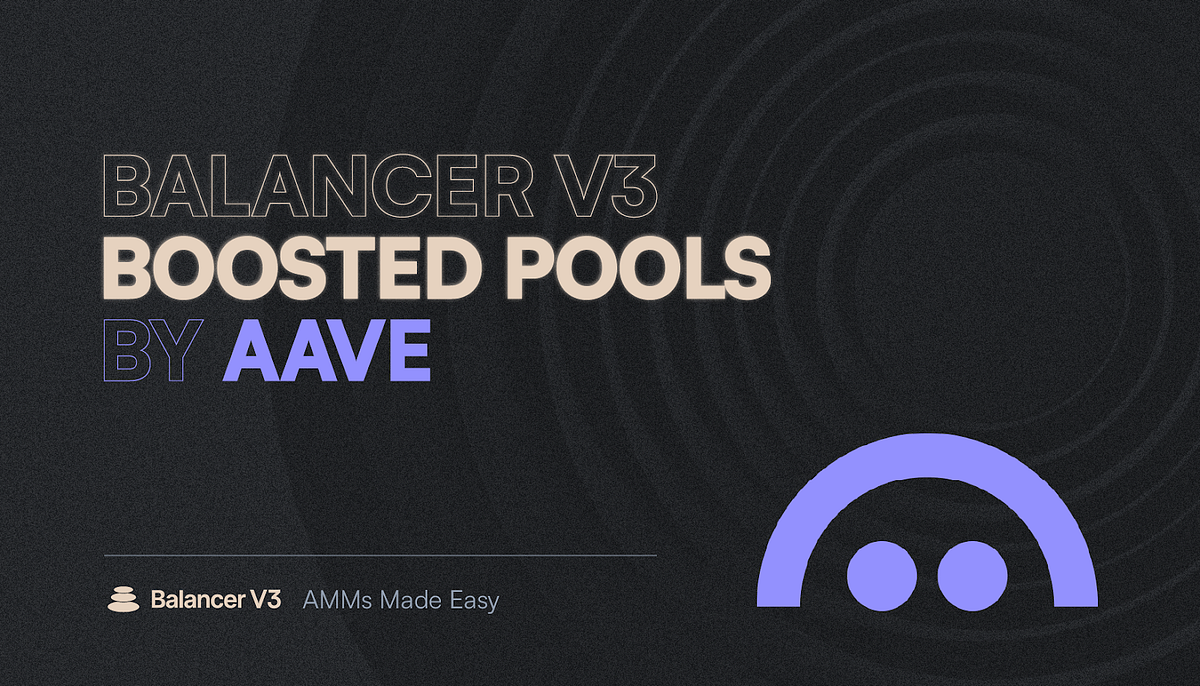 BALANCER V3
BOOSTED POOLS
BY AAVE

Balancer V3 AMMs Made Easy